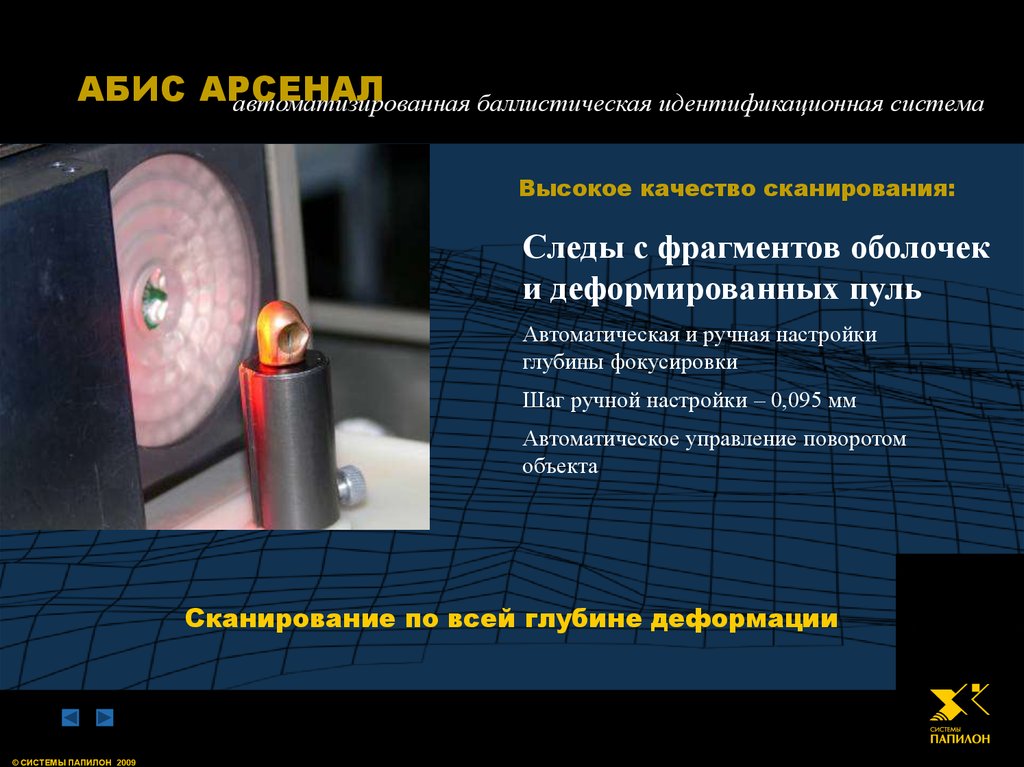 АБИС АРСЕНАЛ
автоматизированная баллистическая идентификационная система

Высокое качество сканирования:

Следы с фрагментов оболочек и деформированных пуль

Автоматическая и ручная настройки глубины фокусировки

Шаг ручной настройки – 0,095 мм

Автоматическое управление поворотом объекта

Сканирование по всей глубине деформации

СИСТЕМЫ
ПАПИЛОН

© СИСТЕМЫ ПАПИЛОН 2009